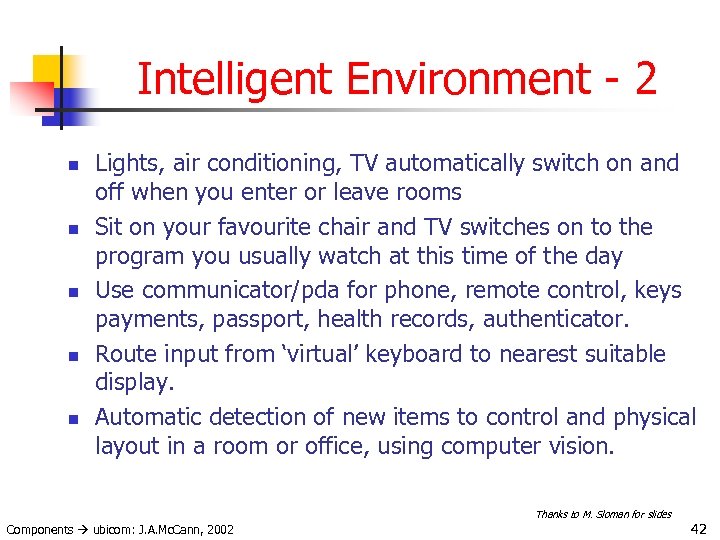 Intelligent Environment - 2

- Lights, air conditioning, TV automatically switch on and off when you enter or leave rooms
- Sit on your favourite chair and TV switches on to the program you usually watch at this time of the day
- Use communicator/pda for phone, remote control, keys payments, passport, health records, authenticator.
- Route input from ‘virtual’ keyboard to nearest suitable display.
- Automatic detection of new items to control and physical layout in a room or office, using computer vision.

Thanks to M. Sloman for slides

Components → ubicom: J.A.McCann, 2002

42